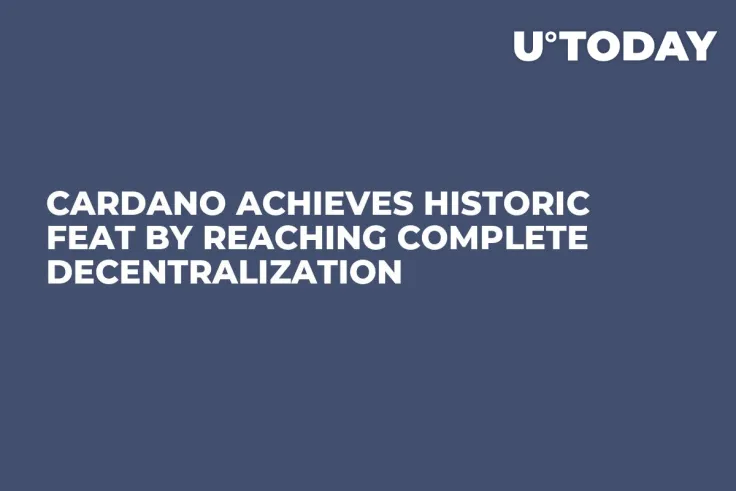 U°TODAY

CARDANO ACHIEVES HISTORIC FEAT BY REACHING COMPLETE DECENTRALIZATION